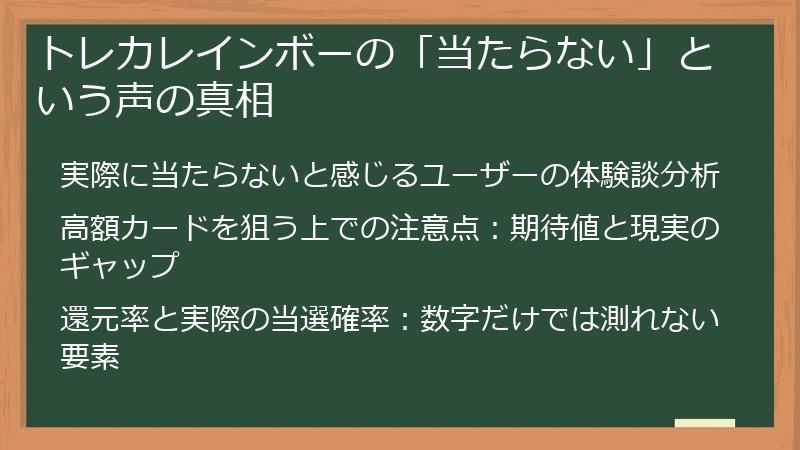 トレカレインボーの「当たらない」という声の真相

実際に当たらないと感じるユーザーの体験談分析

高額カードを狙う上での注意点：期待値と現実のギャップ

還元率と実際の当選確率：数字だけでは測れない要素